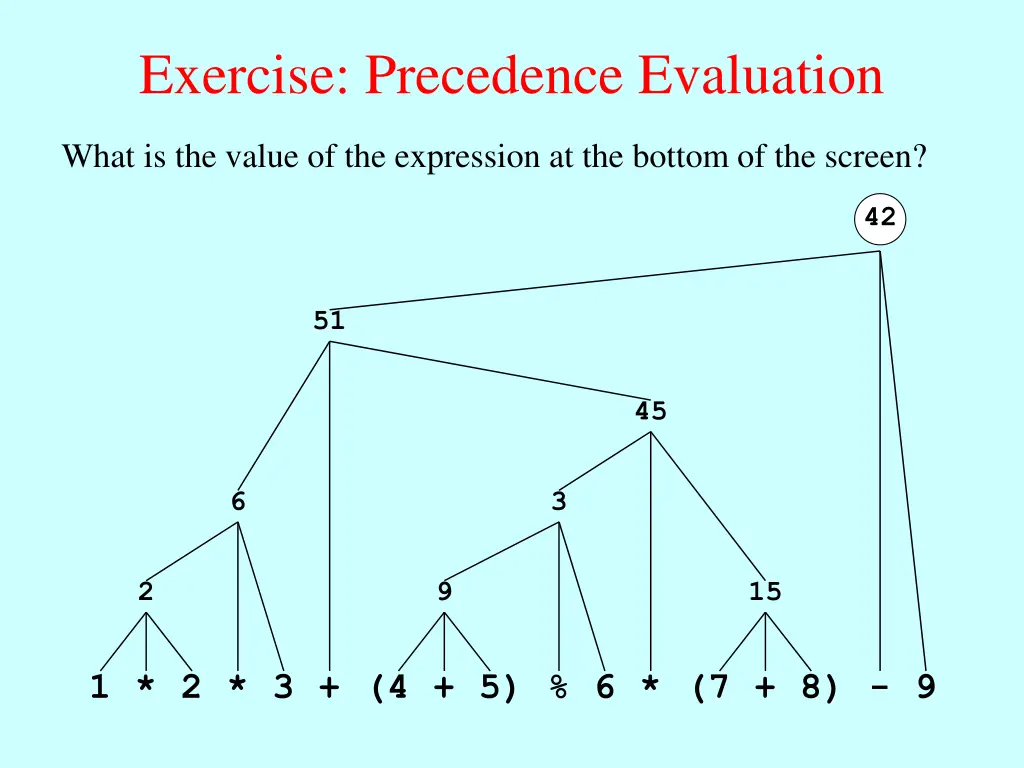 Exercise: Precedence Evaluation

What is the value of the expression at the bottom of the screen?

42

51

45

6

3

2

9

15

1 * 2 * 3 + (4 + 5) % 6 * (7 + 8) - 9